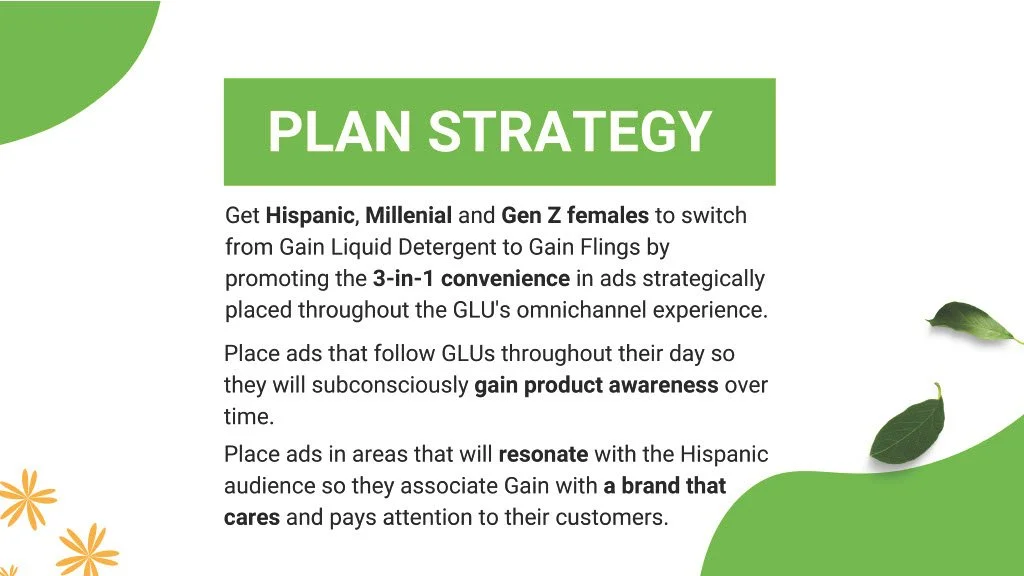 PLAN STRATEGY

Get Hispanic, Millenial and Gen Z females to switch from Gain Liquid Detergent to Gain Flings by promoting the 3-in-1 convenience in ads strategically placed throughout the GLU's omnichannel experience.

Place ads that follow GLUs throughout their day so they will subconsciously gain product awareness over time.

Place ads in areas that will resonate with the Hispanic audience so they associate Gain with a brand that cares and pays attention to their customers.